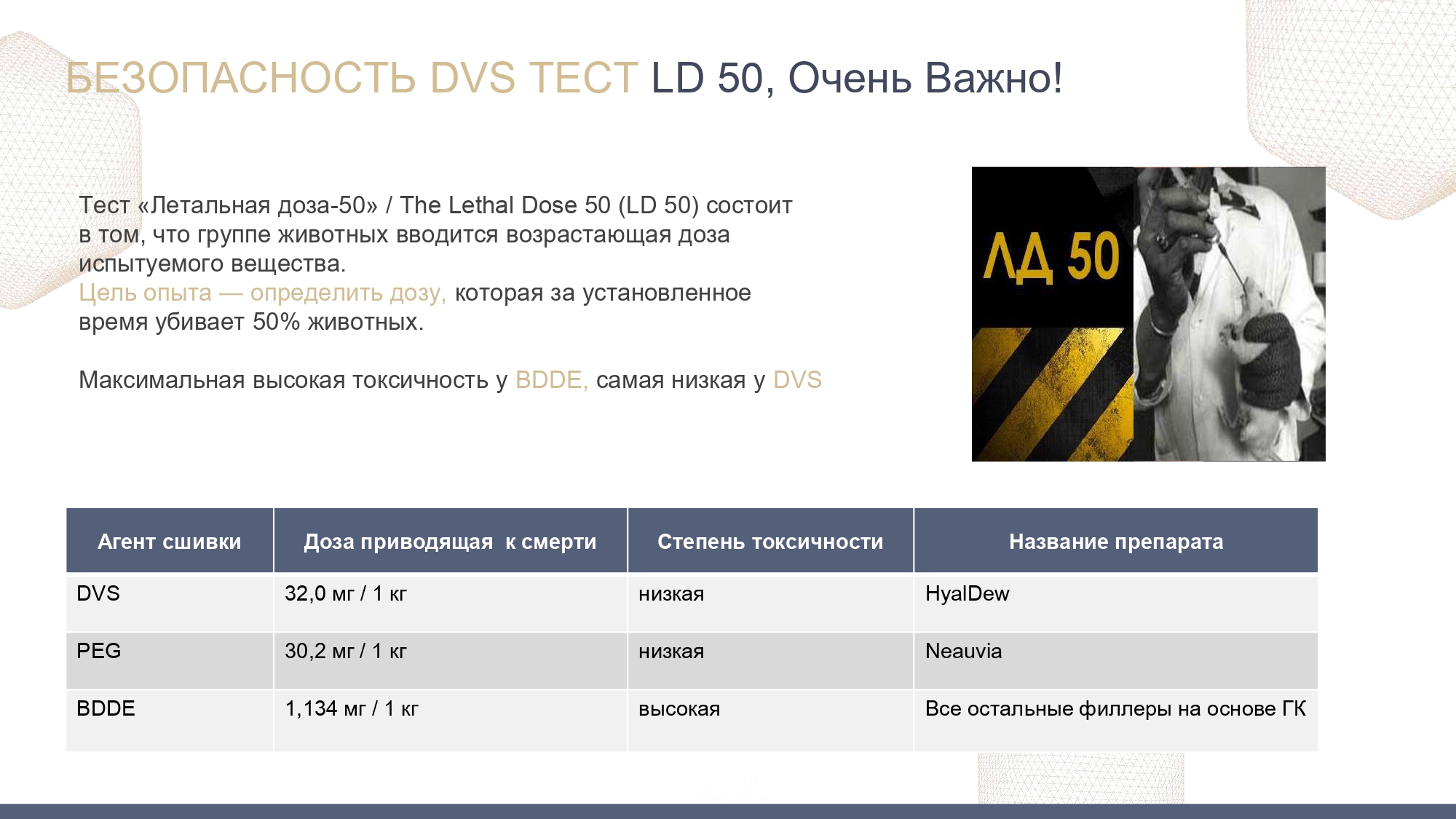 БЕЗОПАСНОСТЬ DVS ТЕСТ LD 50, Очень Важно!

Тест «Летальная доза-50» / The Lethal Dose 50 (LD 50) состоит в том, что группе животных вводится возрастающая доза испытуемого вещества.
Цель опыта — определить дозу, которая за установленное время убивает 50% животных.

Максимальная высокая токсичность у BDDE, самая низкая у DVS

ЛД 50

| Агент сшивки | Доза приводящая к смерти | Степень токсичности | Название препарата |
|---|---|---|---|
| DVS | 32,0 мг / 1 кг | низкая | HyalDew |
| PEG | 30,2 мг / 1 кг | низкая | Neauvia |
| BDDE | 1,134 мг / 1 кг | высокая | Все остальные филлеры на основе ГК |